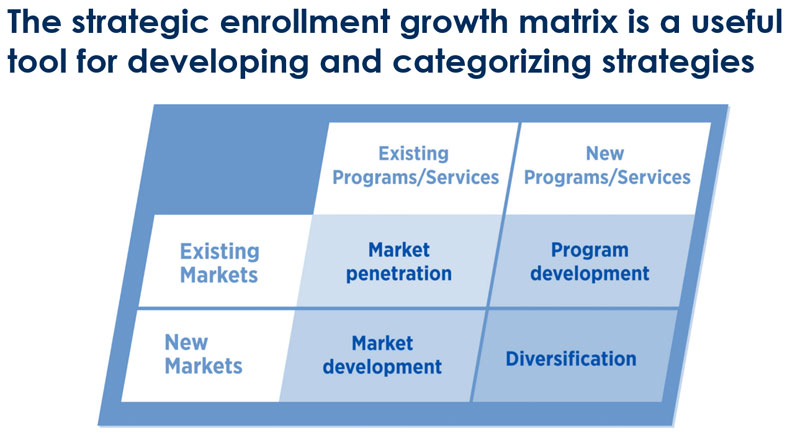 The strategic enrollment growth matrix is a useful tool for developing and categorizing strategies

|  | Existing Programs/Services | New Programs/Services |
|---|---|---|
| Existing Markets | Market penetration | Program development |
| New Markets | Market development | Diversification |